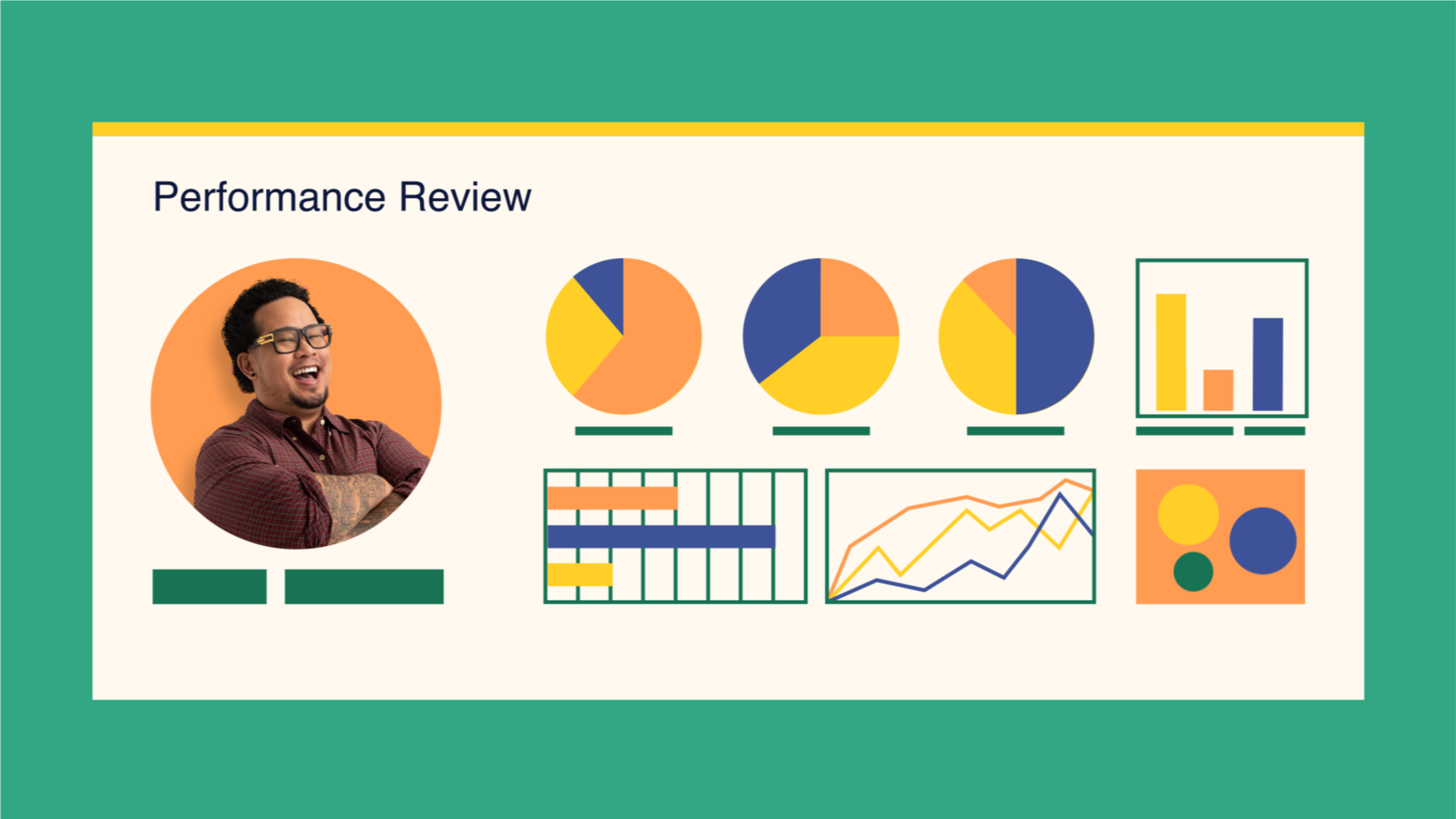 Performance Review